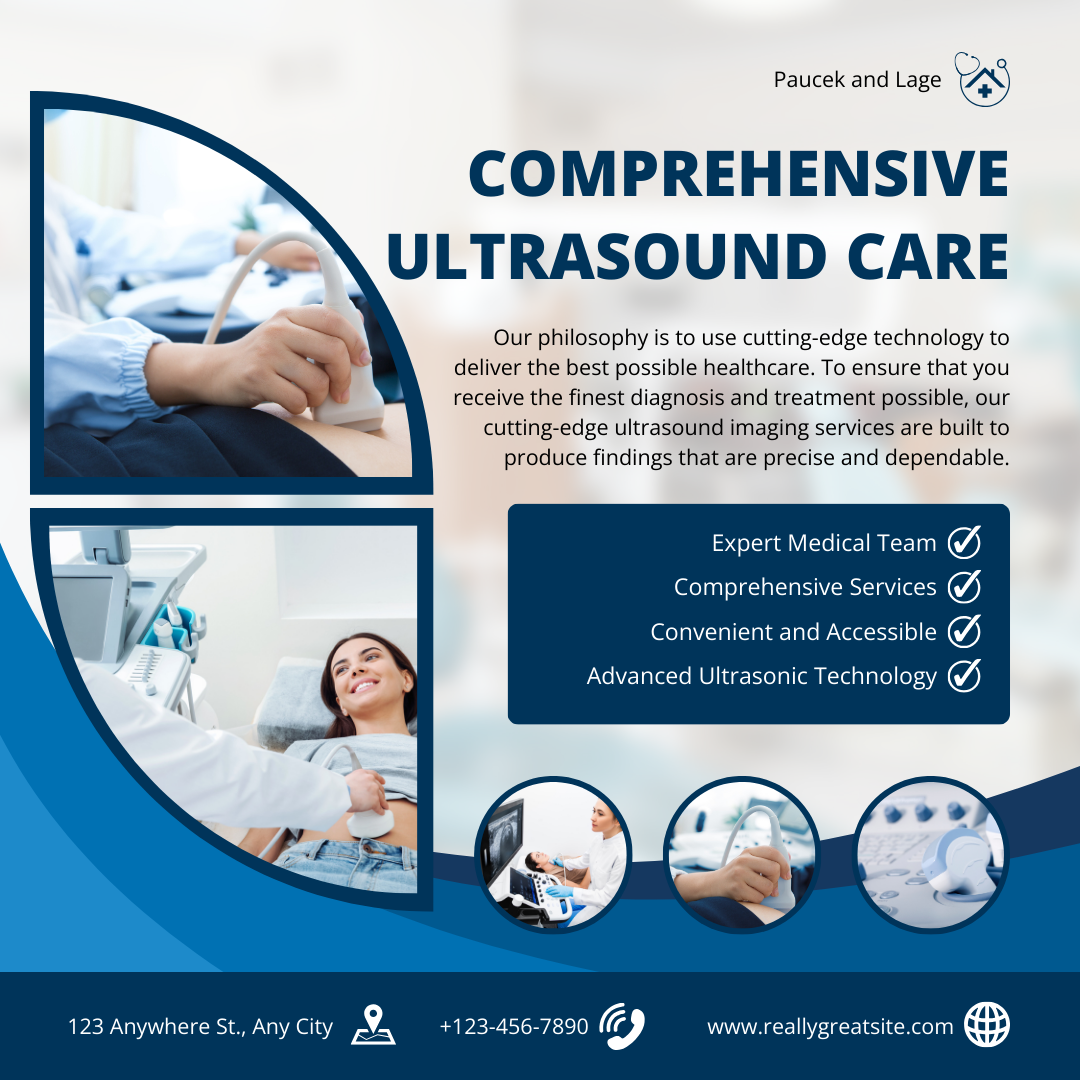 Paucek and Lage

COMPREHENSIVE ULTRASOUND CARE

Our philosophy is to use cutting-edge technology to deliver the best possible healthcare. To ensure that you receive the finest diagnosis and treatment possible, our cutting-edge ultrasound imaging services are built to produce findings that are precise and dependable.

Expert Medical Team
Comprehensive Services
Convenient and Accessible
Advanced Ultrasonic Technology

123 Anywhere St., Any City
+123-456-7890
www.reallygreatsite.com